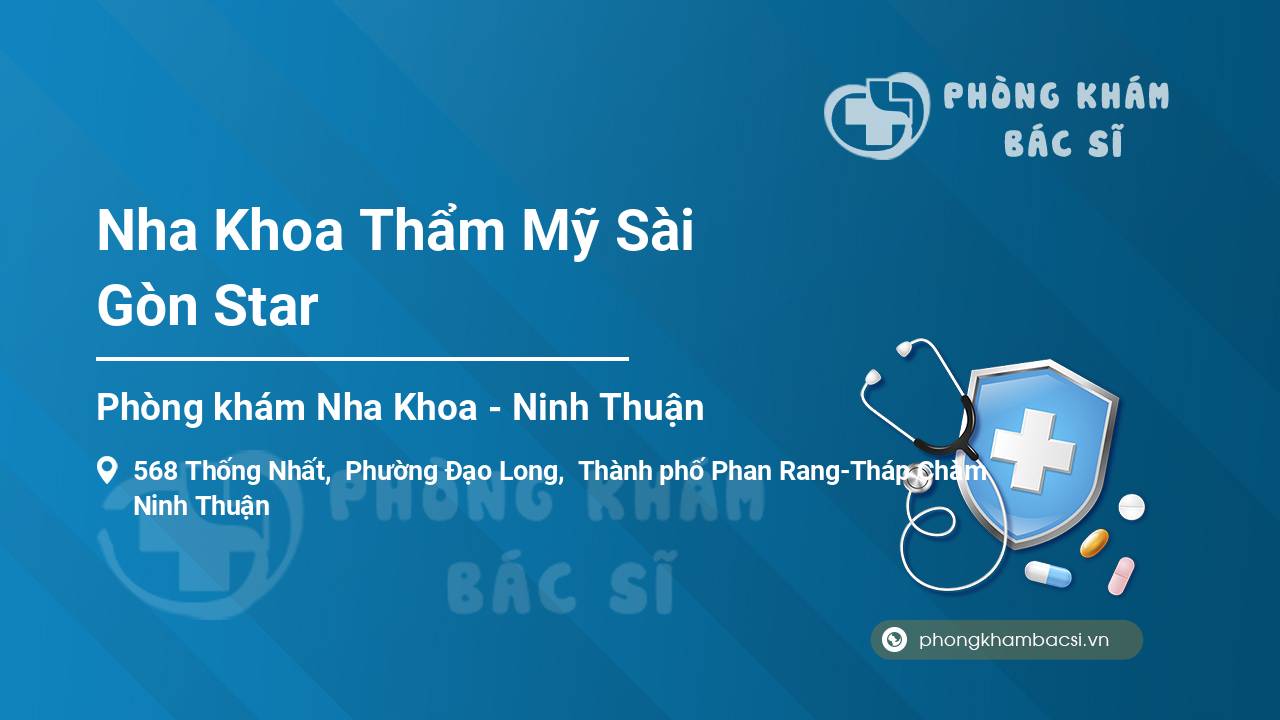 PHÒNG KHÁM BÁC SĨ

Nha Khoa Thẩm Mỹ Sài Gòn Star

Phòng khám Nha Khoa - Ninh Thuận

568 Thống Nhất, Phường Đạo Long, Thành phố Phan Rang-Tháp Chàm Ninh Thuận

PHÒNG KHÁM BÁC SĨ

phongkhambacsi.vn